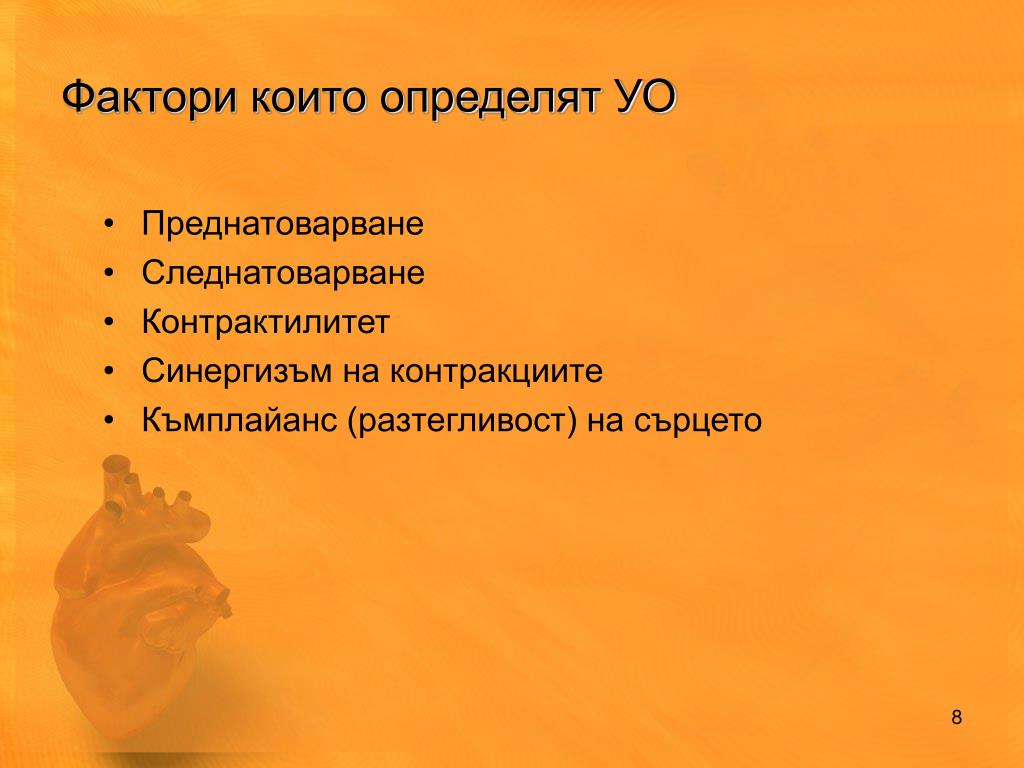 Фактори които определят УО

• Преднатоварване
• Следнатоварване
• Контрактилитет
• Синергизъм на контракциите
• Къмплайанс (разтегливост) на сърцето

8